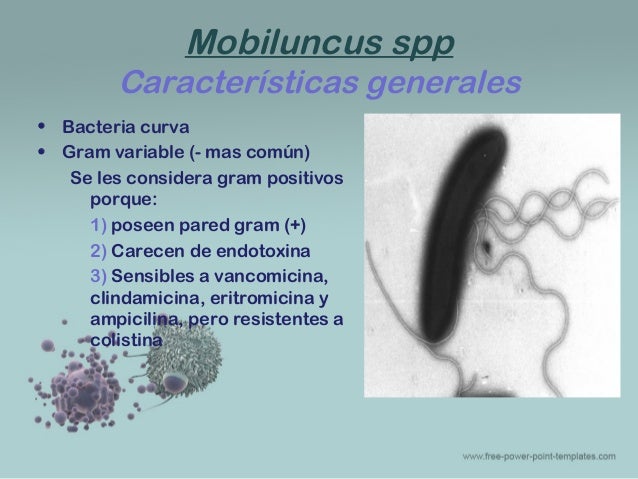 Mobiluncus spp
Características generales

• Bacteria curva
• Gram variable (- mas común)
Se les considera gram positivos porque:
1) poseen pared gram (+)
2) Carecen de endotoxina
3) Sensibles a vancomicina, clindamicina, eritromicina y ampicilina, pero resistentes a colistina

www.free-power-point-templates.com